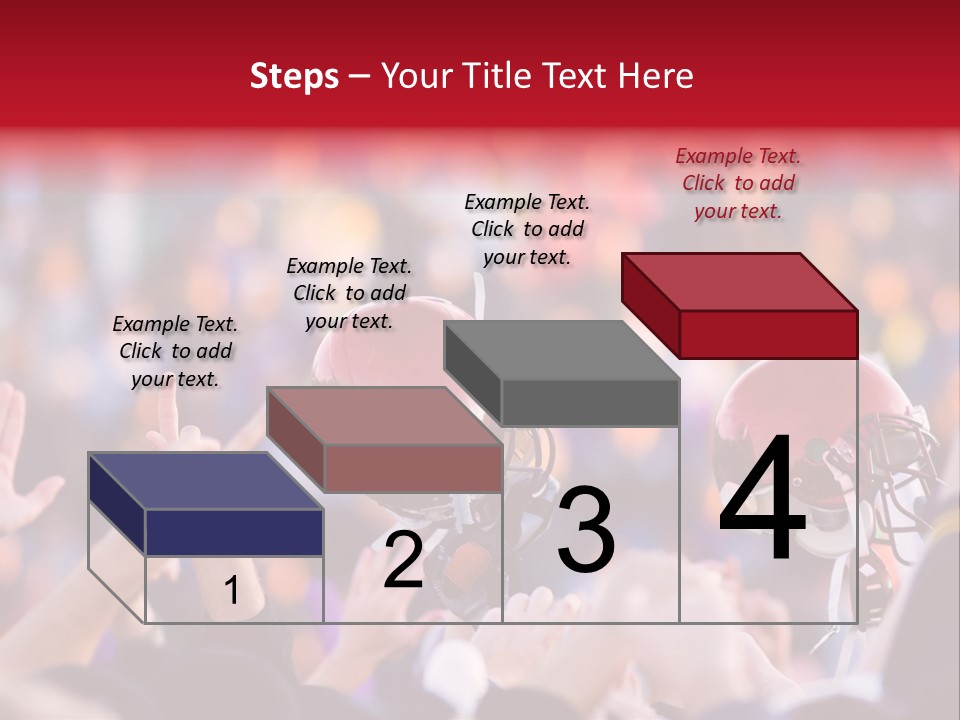 Steps – Your Title Text Here

Example Text. Click to add your text.

Example Text. Click to add your text.

Example Text. Click to add your text.

Example Text. Click to add your text.

1

2

3

4